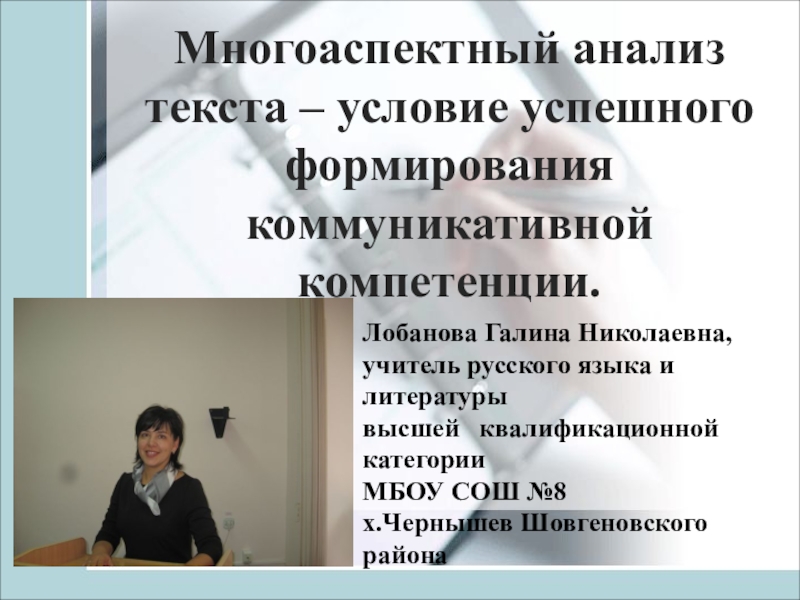 Многоаспектный анализ текста – условие успешного формирования коммуникативной компетенции.

Лобанова Галина Николаевна, учитель русского языка и литературы высшей квалификационной категории МБОУ СОШ №8 х.Чернышев Шовгеновского района